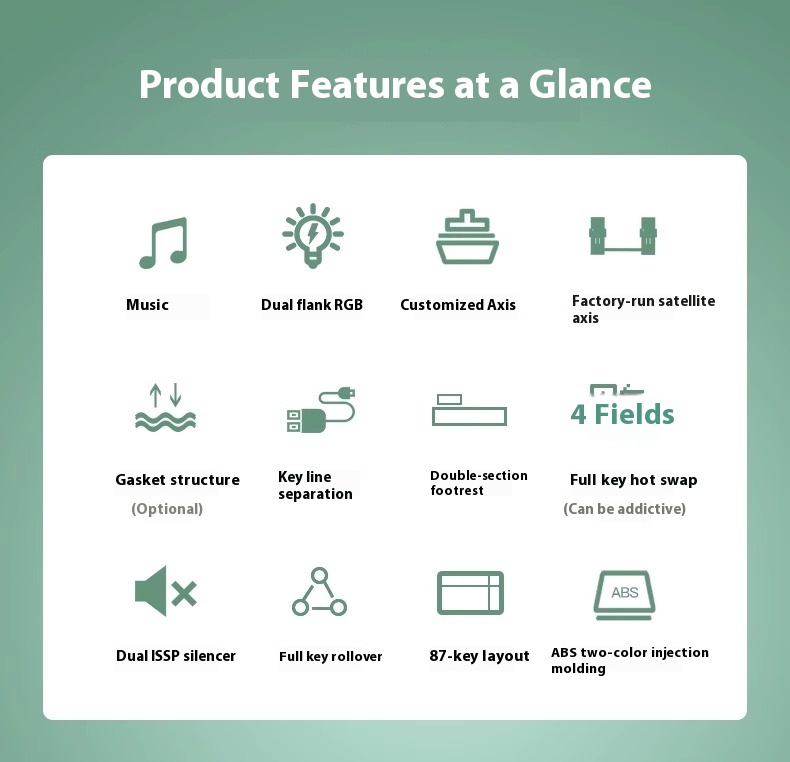 Product Features at a Glance

Music

Dual flank RGB

Customized Axis

Factory-run satellite axis

Gasket structure
(Optional)

Key line separation

Double-section footrest

4 Fields

Full key hot swap
(Can be addictive)

Dual ISSP silencer

Full key rollover

87-key layout

ABS

ABS two-color injection molding